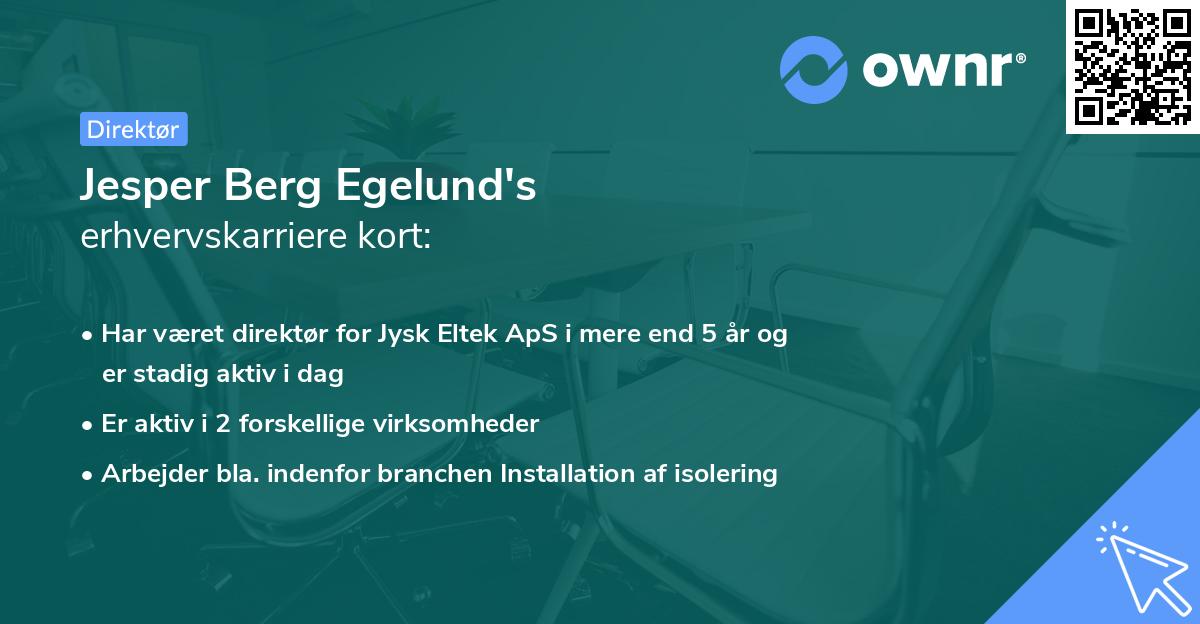 ownr®

Direktør

Jesper Berg Egelund's
erhvervskarriere kort:

• Har været direktør for Jysk Eltek ApS i mere end 5 år og er stadig aktiv i dag
• Er aktiv i 2 forskellige virksomheder
• Arbejder bla. indenfor branchen Installation af isolering